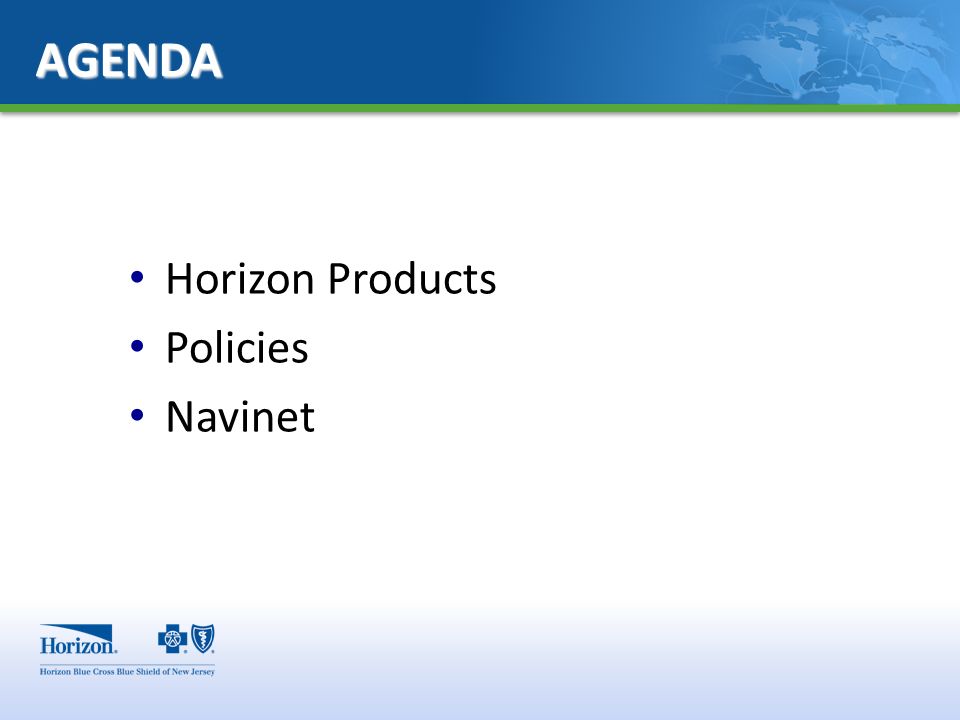 AGENDA

• Horizon Products
• Policies
• Navinet

Horizon.
Horizon Blue Cross Blue Shield of New Jersey